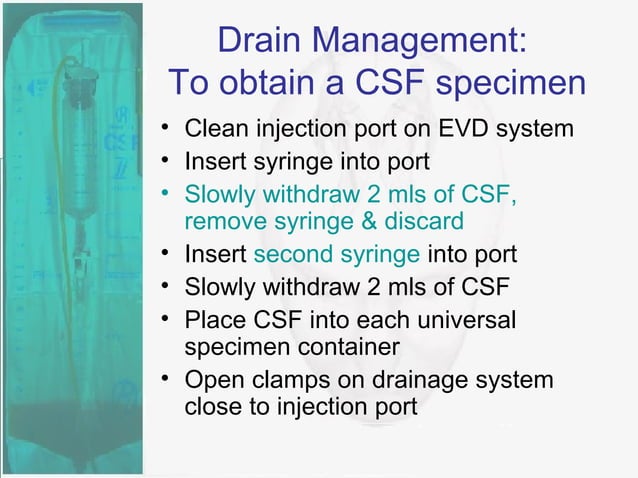 Drain Management:
To obtain a CSF specimen

• Clean injection port on EVD system
• Insert syringe into port
• Slowly withdraw 2 mls of CSF, remove syringe & discard
• Insert second syringe into port
• Slowly withdraw 2 mls of CSF
• Place CSF into each universal specimen container
• Open clamps on drainage system close to injection port